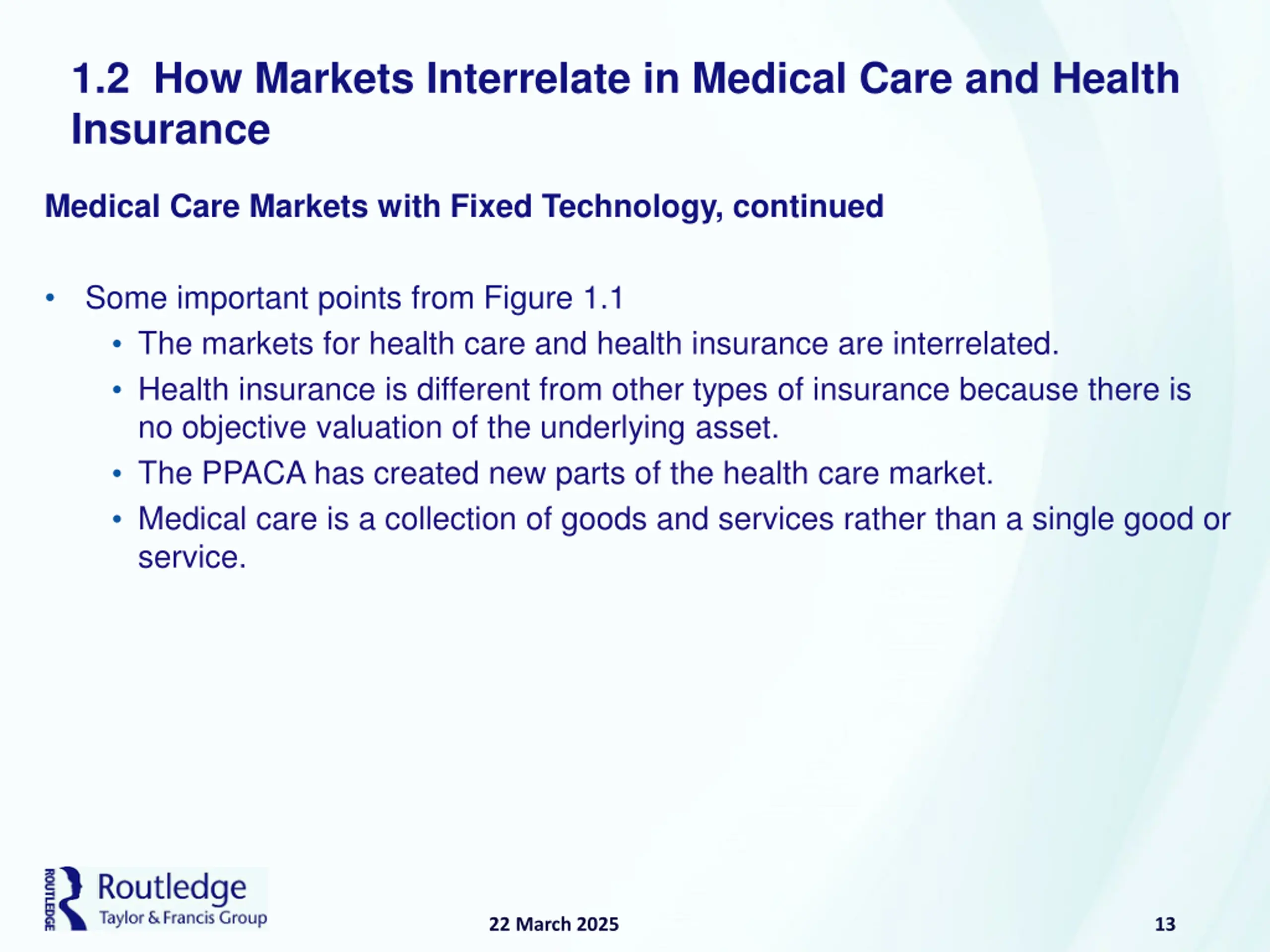 1.2 How Markets Interrelate in Medical Care and Health Insurance

Medical Care Markets with Fixed Technology, continued

• Some important points from Figure 1.1
  • The markets for health care and health insurance are interrelated.
  • Health insurance is different from other types of insurance because there is no objective valuation of the underlying asset.
  • The PPACA has created new parts of the health care market.
  • Medical care is a collection of goods and services rather than a single good or service.

ROUTLEDGE Routledge Taylor & Francis Group

22 March 2025

13